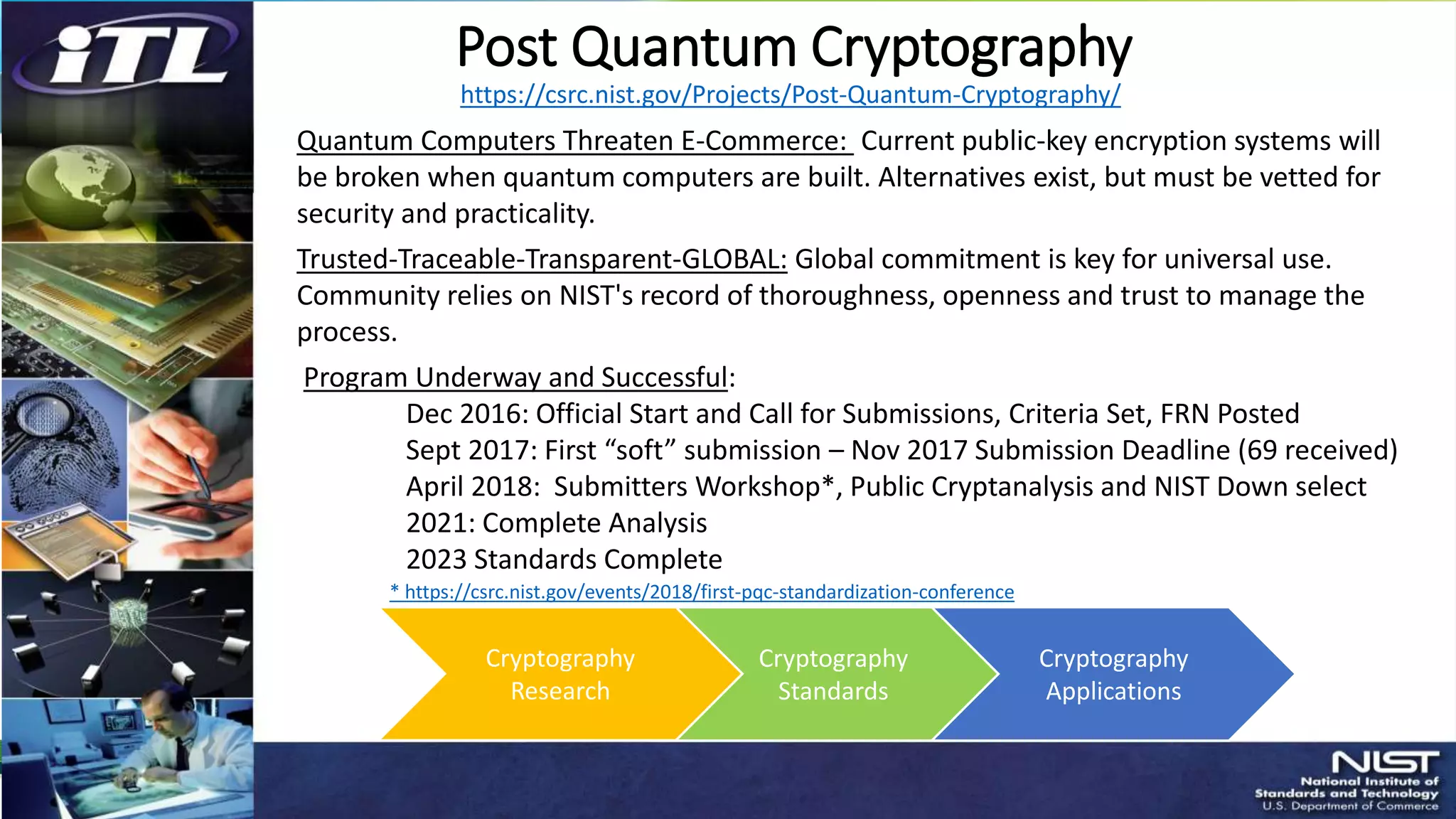 iTL

Post Quantum Cryptography
https://csrc.nist.gov/Projects/Post-Quantum-Cryptography/

Quantum Computers Threaten E-Commerce: Current public-key encryption systems will be broken when quantum computers are built. Alternatives exist, but must be vetted for security and practicality.

Trusted-Traceable-Transparent-GLOBAL: Global commitment is key for universal use. Community relies on NIST's record of thoroughness, openness and trust to manage the process.

Program Underway and Successful:
Dec 2016: Official Start and Call for Submissions, Criteria Set, FRN Posted
Sept 2017: First “soft” submission – Nov 2017 Submission Deadline (69 received)
April 2018: Submitters Workshop*, Public Cryptanalysis and NIST Down select
2021: Complete Analysis
2023 Standards Complete
* https://csrc.nist.gov/events/2018/first-pqc-standardization-conference

Cryptography Research
Cryptography Standards
Cryptography Applications

NIST
National Institute of Standards and Technology
U.S. Department of Commerce